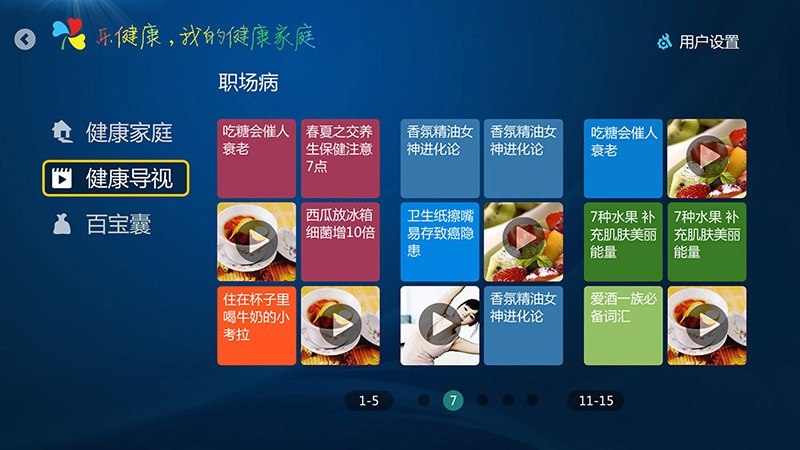 乐健康，我的健康家庭

用户设置

职场病

健康家庭

健康导视

百宝囊

吃糖会催人衰老

春夏之交养生保健注意7点

西瓜放冰箱细菌增10倍

住在杯子里喝牛奶的小考拉

香氛精油女神进化论

香氛精油女神进化论

卫生纸擦嘴易存致癌隐患

香氛精油女神进化论

吃糖会催人衰老

7种水果 补充肌肤美丽能量

7种水果 补充肌肤美丽能量

爱酒一族必备词汇

1-5

7

11-15